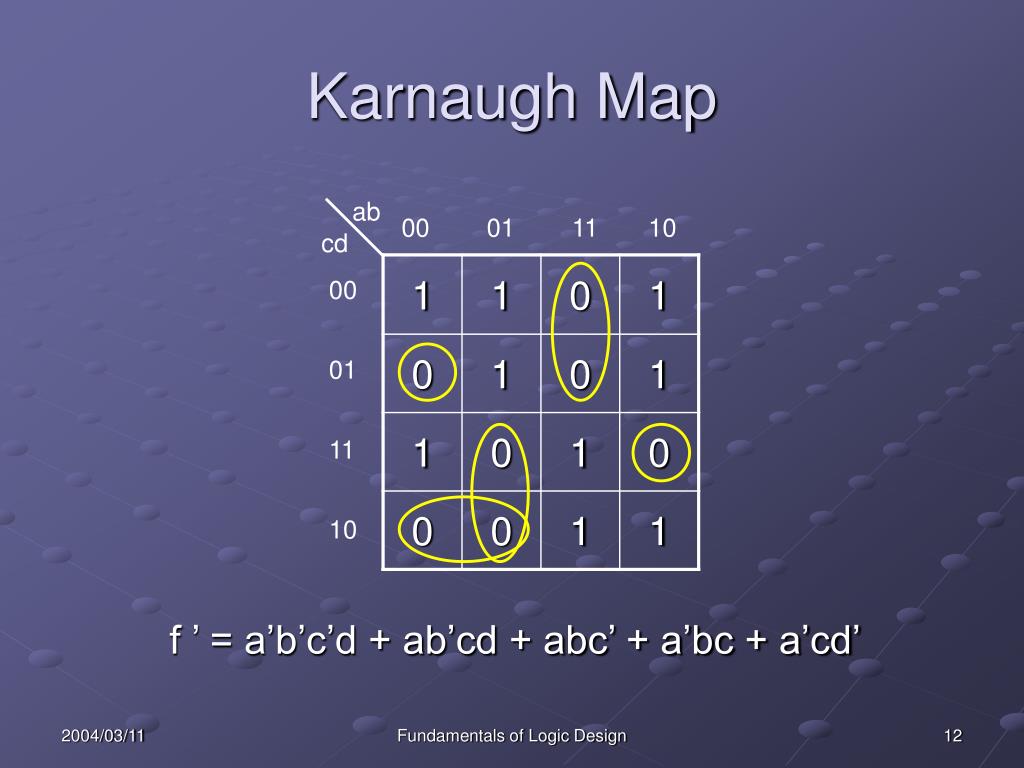 Karnaugh Map

| cd \ ab | 00 | 01 | 11 | 10 |
|---|---|---|---|---|
| 00 | 1 | 1 | 0 | 1 |
| 01 | 0 | 1 | 0 | 1 |
| 11 | 1 | 0 | 1 | 0 |
| 10 | 0 | 0 | 1 | 1 |

f ’ = a’b’c’d + ab’cd + abc’ + a’bc + a’cd’

2004/03/11

Fundamentals of Logic Design

12